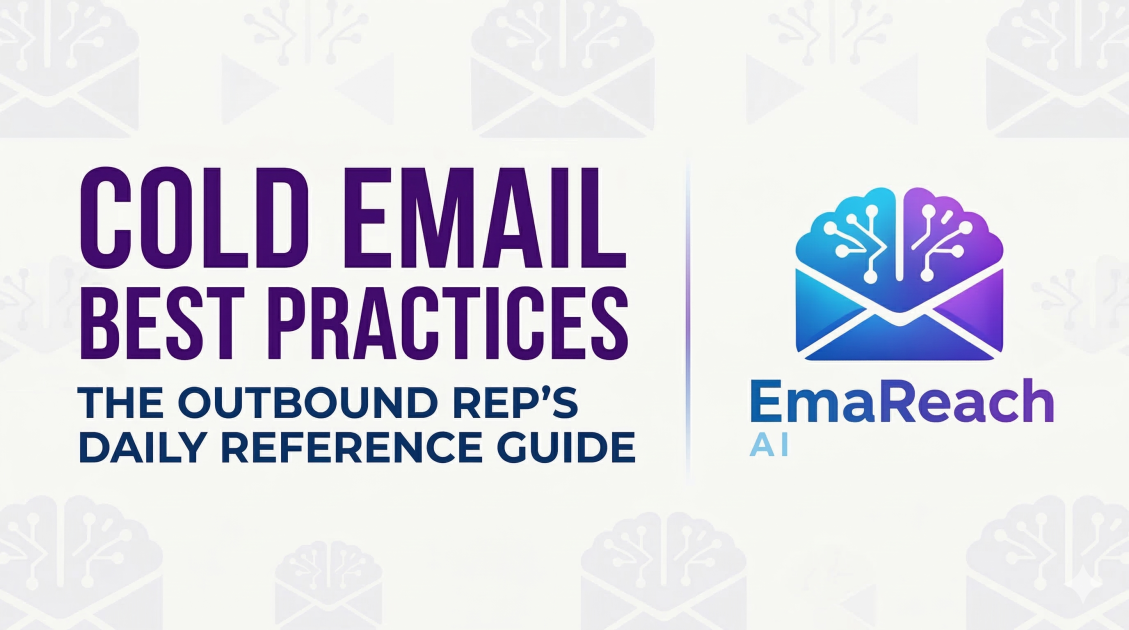 COLD EMAIL BEST PRACTICES

THE OUTBOUND REP'S DAILY REFERENCE GUIDE

EmaReach AI